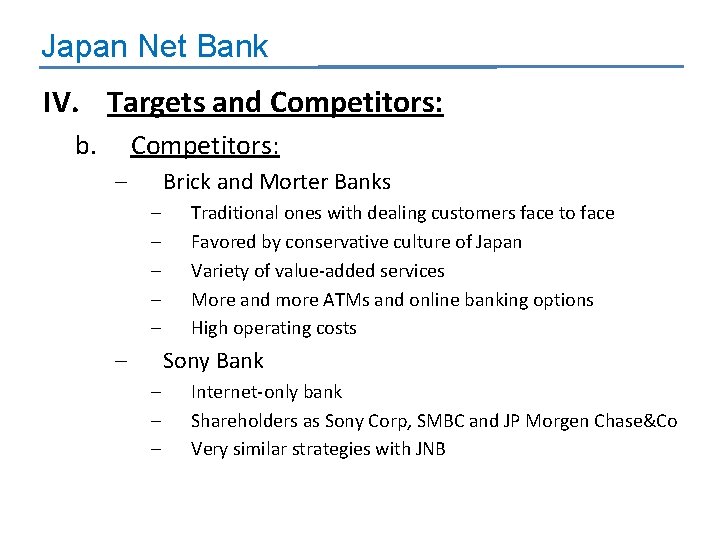 Japan Net Bank

IV. Targets and Competitors:

b. Competitors:

– Brick and Morter Banks

– Traditional ones with dealing customers face to face

– Favored by conservative culture of Japan

– Variety of value-added services

– More and more ATMs and online banking options

– High operating costs

– Sony Bank

– Internet-only bank

– Shareholders as Sony Corp, SMBC and JP Morgen Chase&Co

– Very similar strategies with JNB